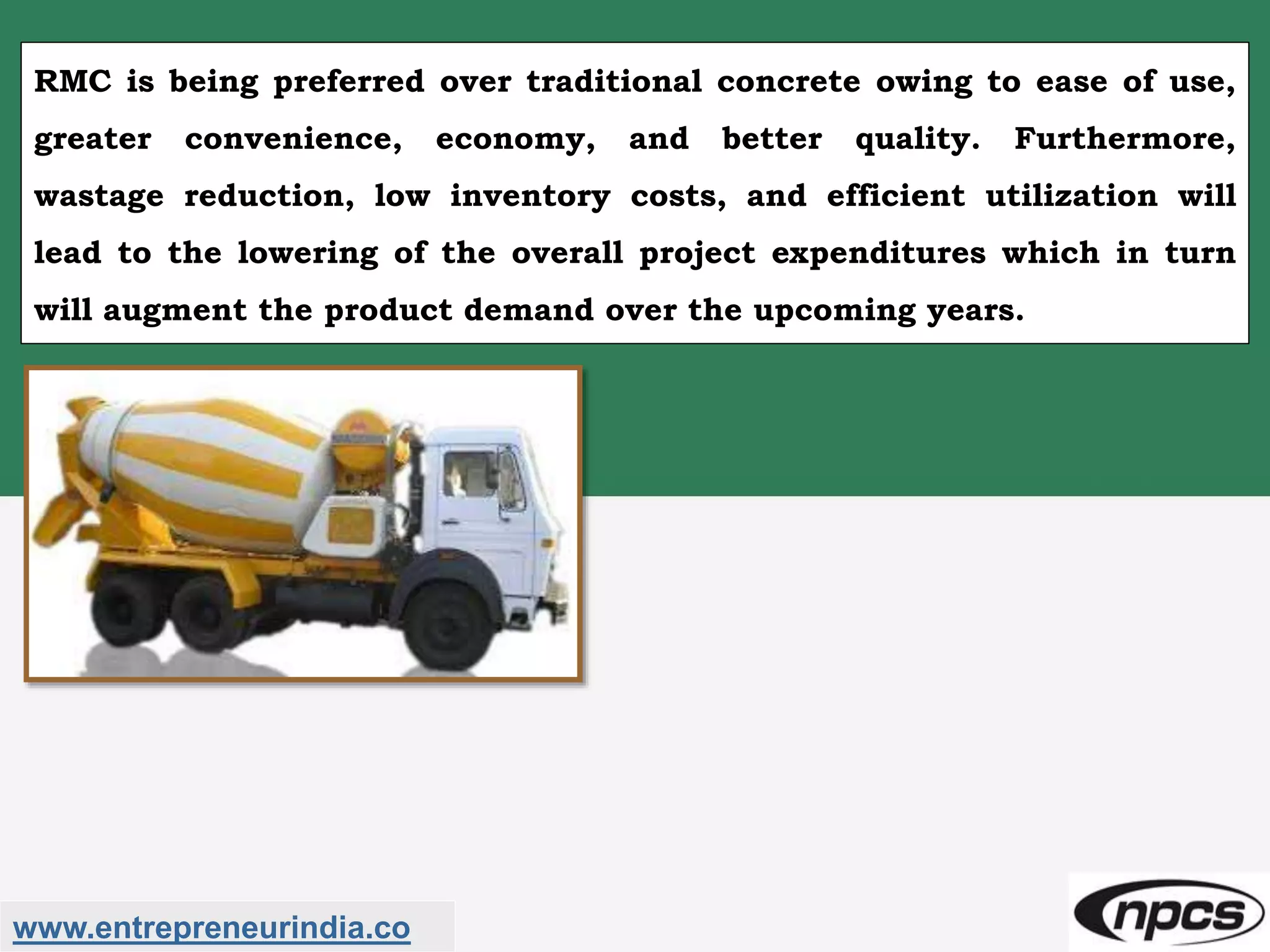 RMC is being preferred over traditional concrete owing to ease of use, greater convenience, economy, and better quality. Furthermore, wastage reduction, low inventory costs, and efficient utilization will lead to the lowering of the overall project expenditures which in turn will augment the product demand over the upcoming years.

www.entrepreneurindia.co

npcs